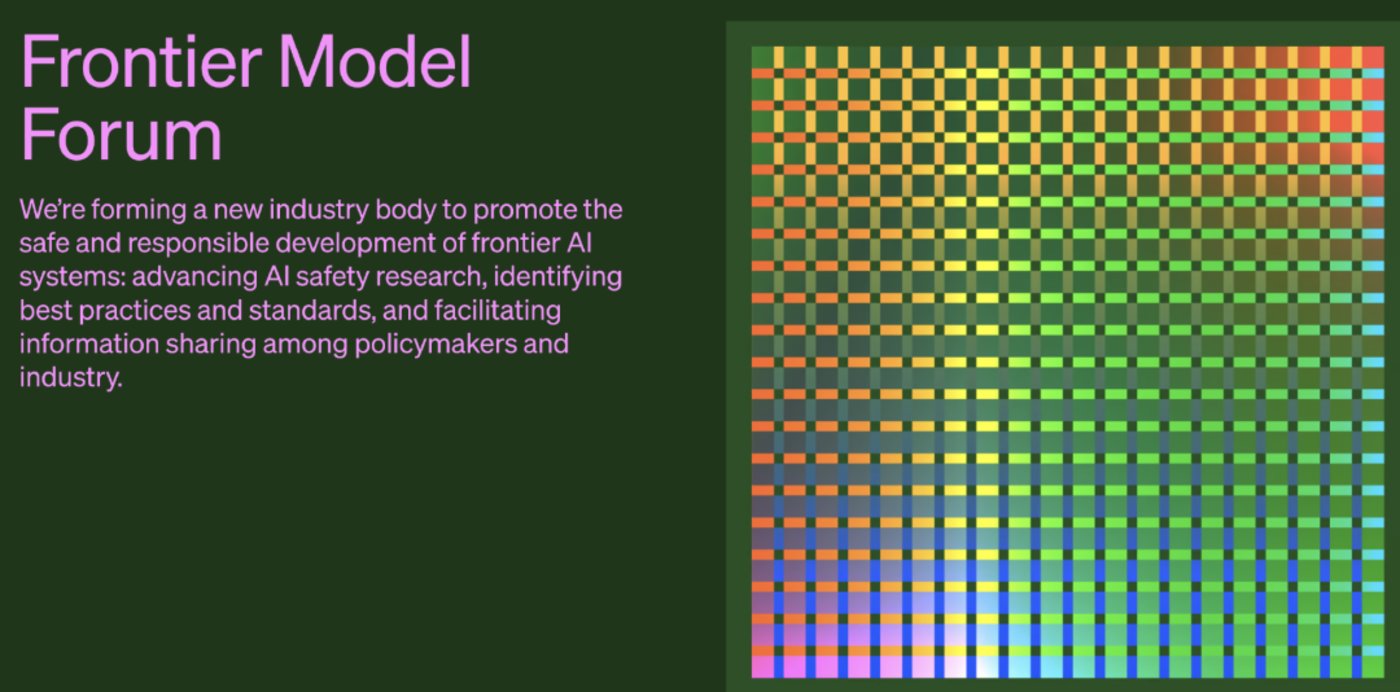 Frontier Model Forum

We're forming a new industry body to promote the safe and responsible development of frontier AI systems: advancing AI safety research, identifying best practices and standards, and facilitating information sharing among policymakers and industry.